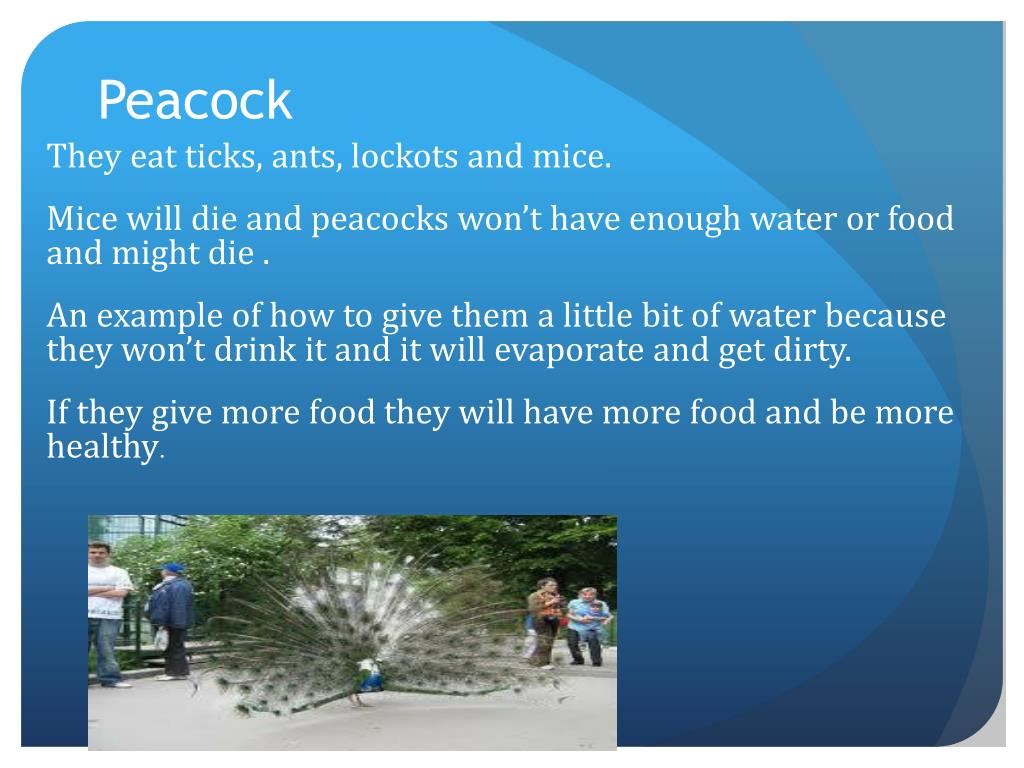 Peacock

They eat ticks, ants, lockots and mice.

Mice will die and peacocks won't have enough water or food and might die .

An example of how to give them a little bit of water because they won't drink it and it will evaporate and get dirty.

If they give more food they will have more food and be more healthy.